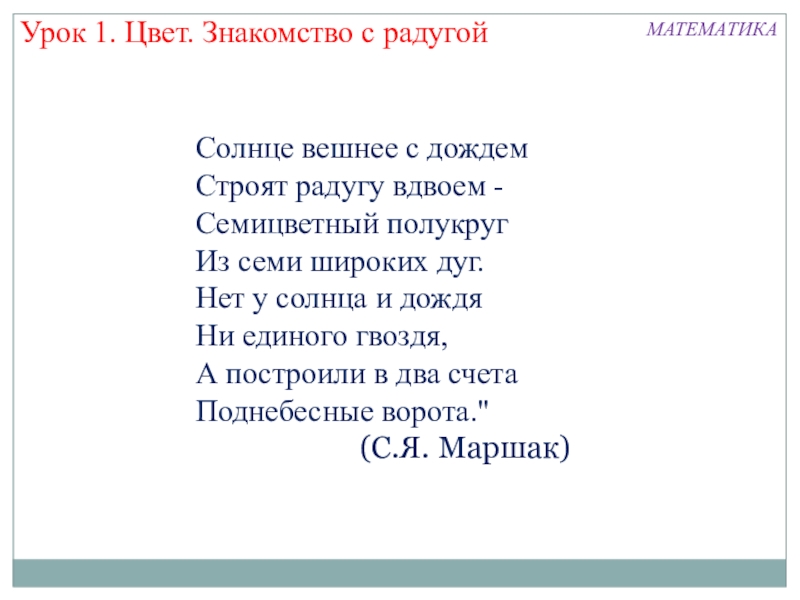 Урок 1. Цвет. Знакомство с радугой

МАТЕМАТИКА

Солнце вешнее с дождем
Строят радугу вдвоем -
Семицветный полукруг
Из семи широких дуг.
Нет у солнца и дождя
Ни единого гвоздя,
А построили в два счета
Поднебесные ворота."
(С.Я. Маршак)